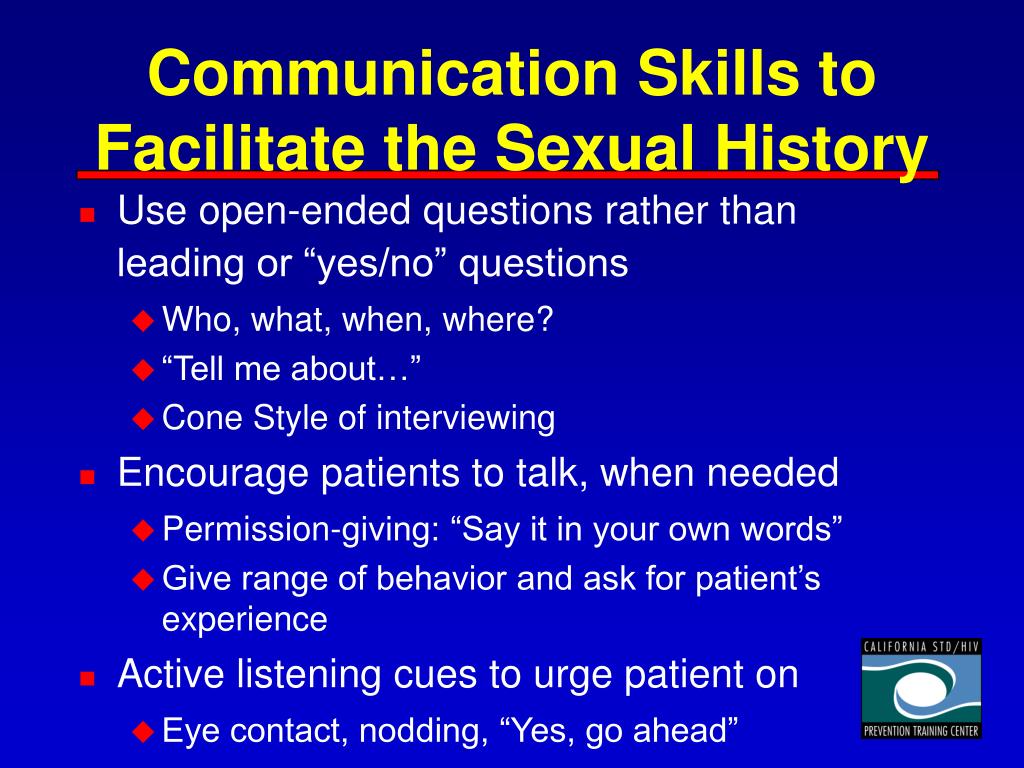 Communication Skills to Facilitate the Sexual History

Use open-ended questions rather than leading or “yes/no” questions

Who, what, when, where?

“Tell me about…”

Cone Style of interviewing

Encourage patients to talk, when needed

Permission-giving: “Say it in your own words”

Give range of behavior and ask for patient’s experience

Active listening cues to urge patient on

Eye contact, nodding, “Yes, go ahead”

CALIFORNIA STD/HIV
PREVENTION TRAINING CENTER